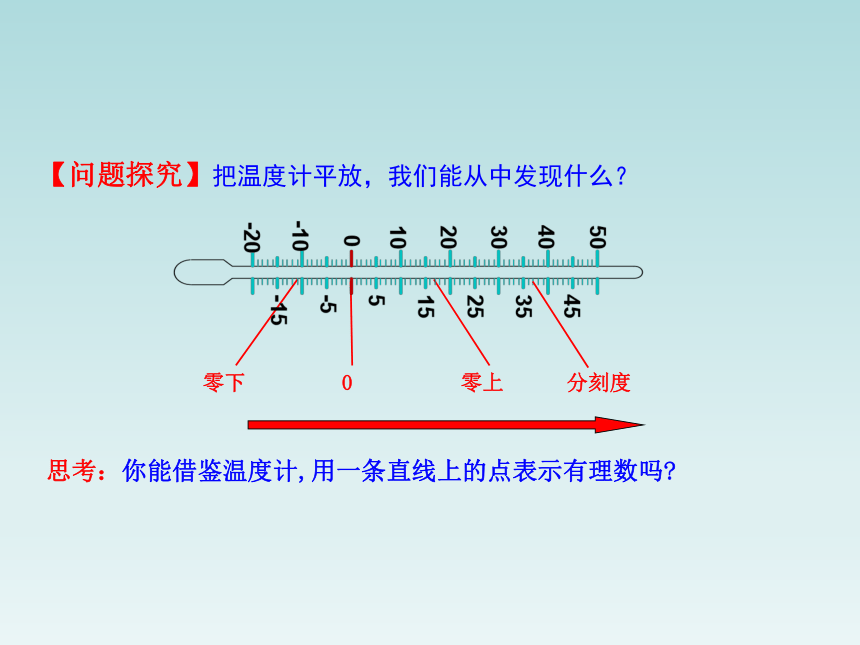 【问题探究】把温度计平放，我们能从中发现什么？

-20 -10 0 10 20 30 40 50

-15 -5 5 15 25 35 45

零下 0 零上 分刻度

思考：你能借鉴温度计，用一条直线上的点表示有理数吗？